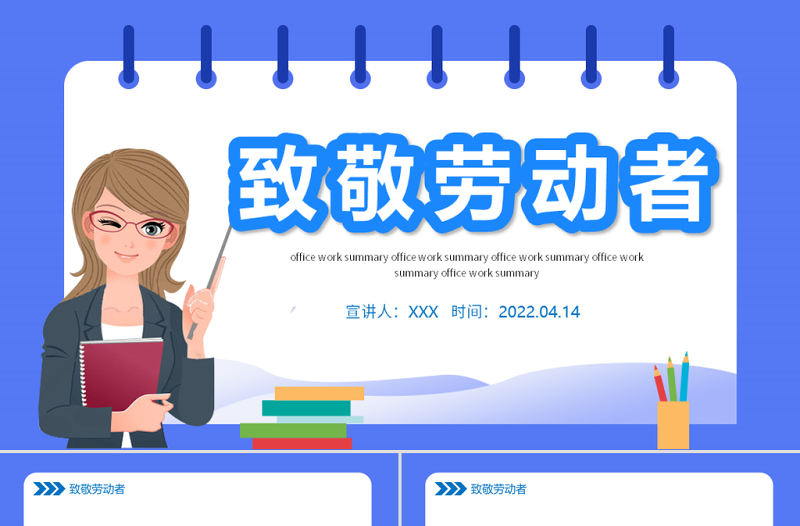 致敬劳动者

office work summary office work summary office work summary office work summary office work summary

宣讲人：XXX 时间：2022.04.14

致敬劳动者

致敬劳动者